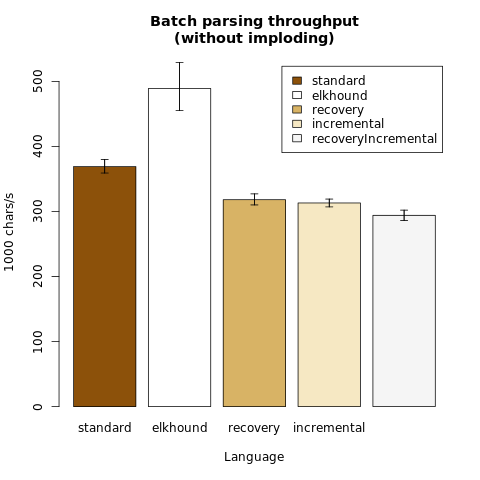 Batch parsing throughput
(without imploding)

standard
elkhound
recovery
incremental
recoveryIncremental

1000 chars/s

500
400
300
200
100
0

standard elkhound recovery incremental

Language